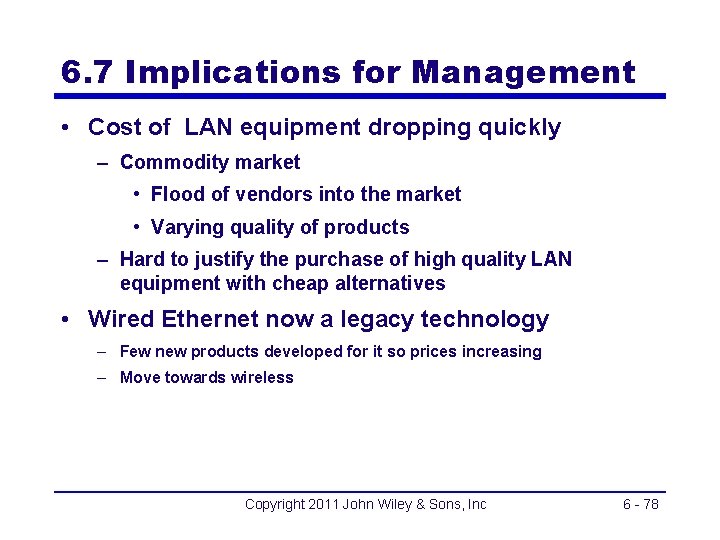 6.7 Implications for Management

• Cost of LAN equipment dropping quickly
– Commodity market
• Flood of vendors into the market
• Varying quality of products
– Hard to justify the purchase of high quality LAN equipment with cheap alternatives
• Wired Ethernet now a legacy technology
– Few new products developed for it so prices increasing
– Move towards wireless

Copyright 2011 John Wiley & Sons, Inc

6 - 78